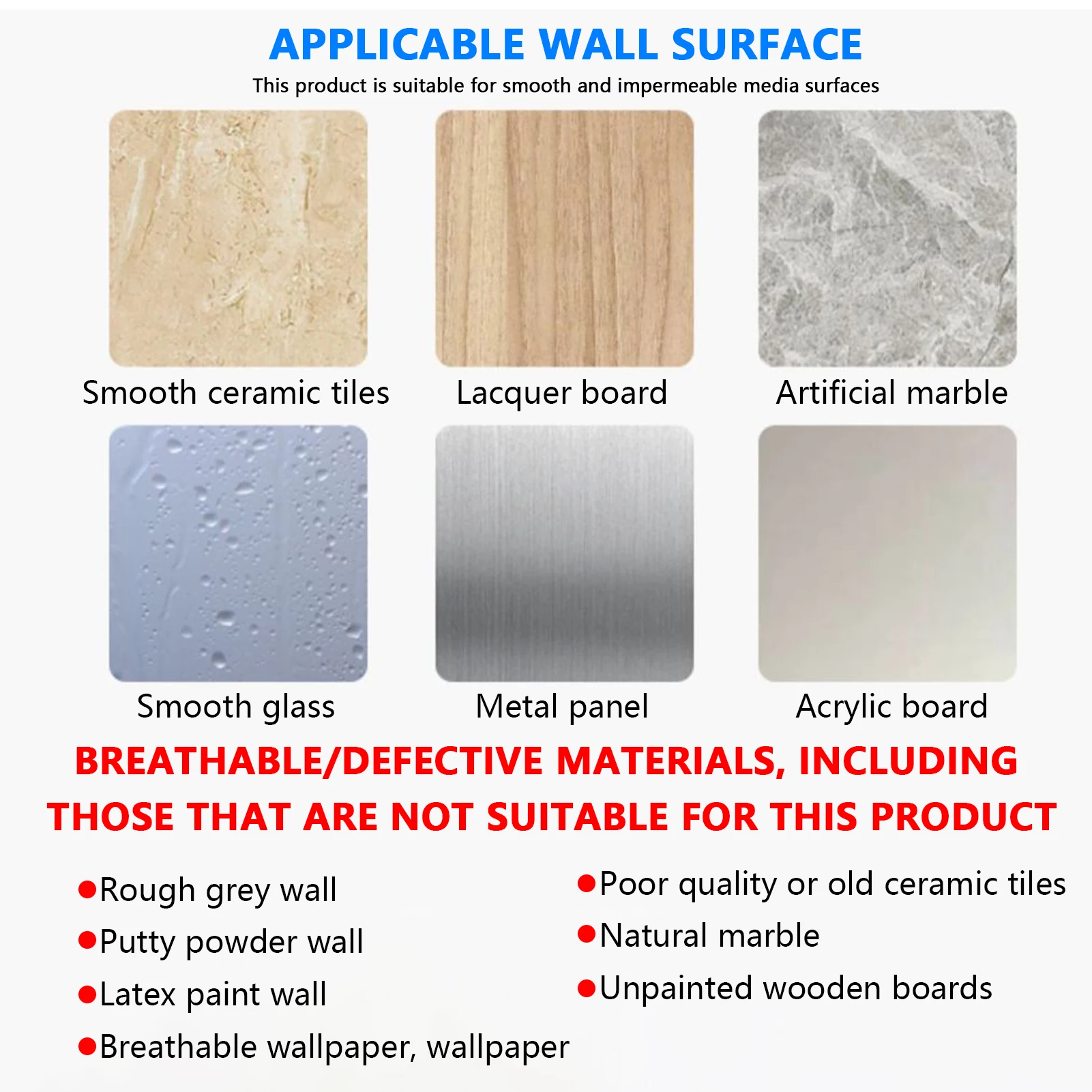 APPLICABLE WALL SURFACE

This product is suitable for smooth and impermeable media surfaces

Smooth ceramic tiles

Lacquer board

Artificial marble

Smooth glass

Metal panel

Acrylic board

BREATHABLE/DEFECTIVE MATERIALS, INCLUDING THOSE THAT ARE NOT SUITABLE FOR THIS PRODUCT

●Rough grey wall
●Putty powder wall
●Latex paint wall
●Breathable wallpaper, wallpaper

●Poor quality or old ceramic tiles
●Natural marble
●Unpainted wooden boards